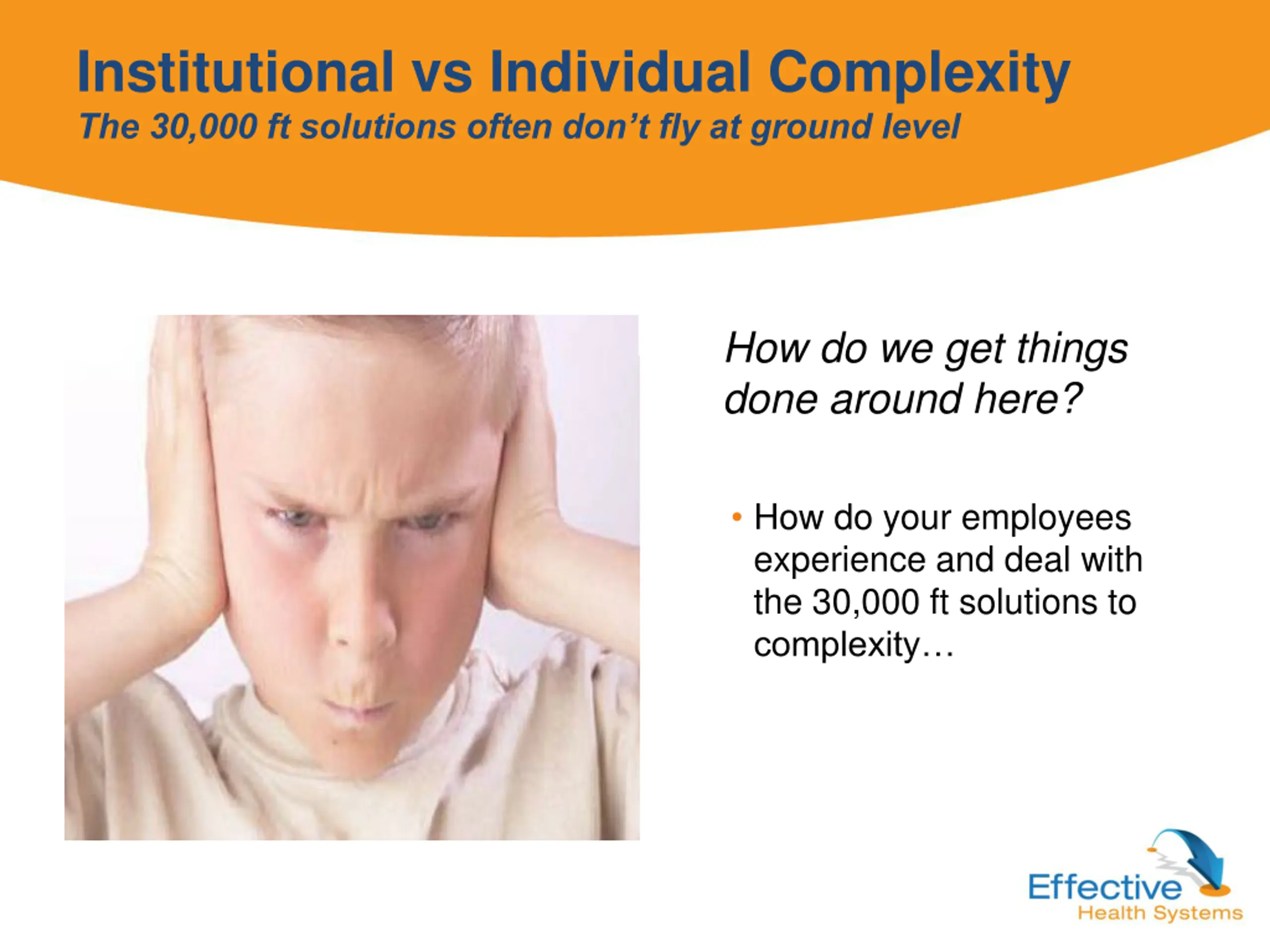 Institutional vs Individual Complexity
The 30,000 ft solutions often don't fly at ground level

How do we get things done around here?

• How do your employees experience and deal with the 30,000 ft solutions to complexity…

Effective
Health Systems